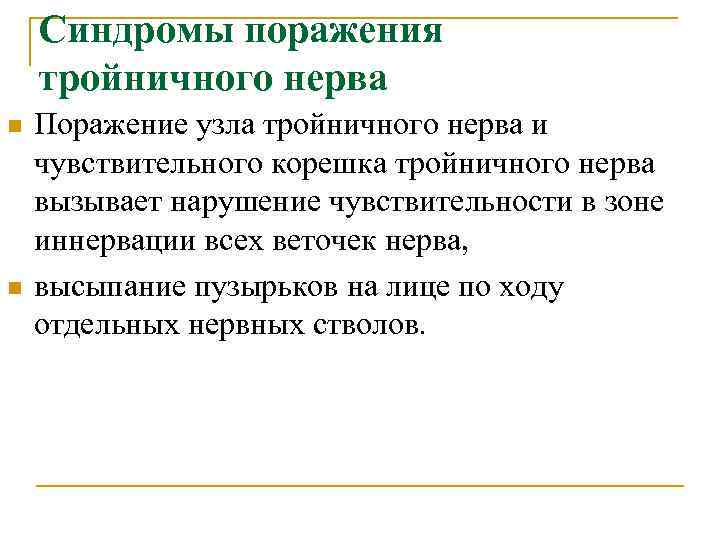 Синдромы поражения тройничного нерва

Поражение узла тройничного нерва и чувствительного корешка тройничного нерва вызывает нарушение чувствительности в зоне иннервации всех веточек нерва,

высыпание пузырьков на лице по ходу отдельных нервных стволов.